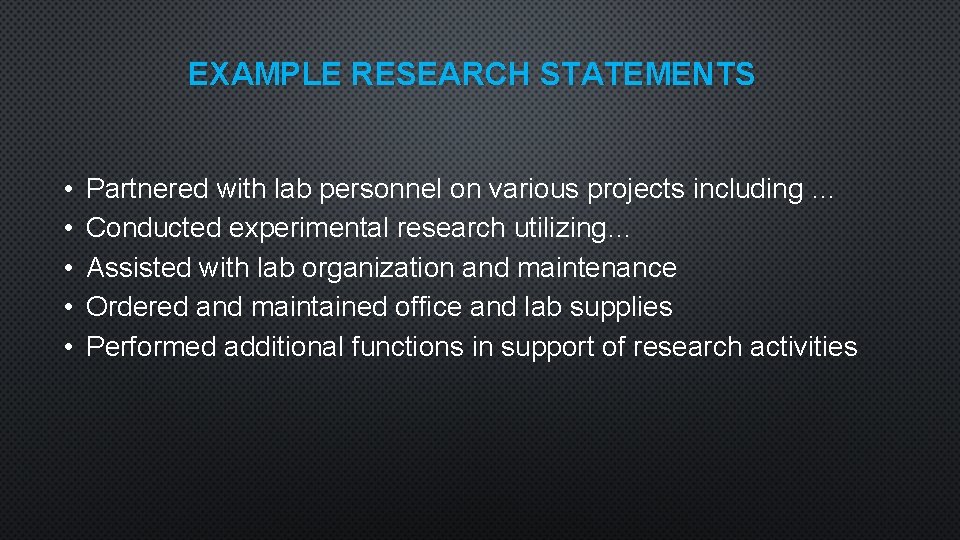 EXAMPLE RESEARCH STATEMENTS

• Partnered with lab personnel on various projects including …
• Conducted experimental research utilizing…
• Assisted with lab organization and maintenance
• Ordered and maintained office and lab supplies
• Performed additional functions in support of research activities